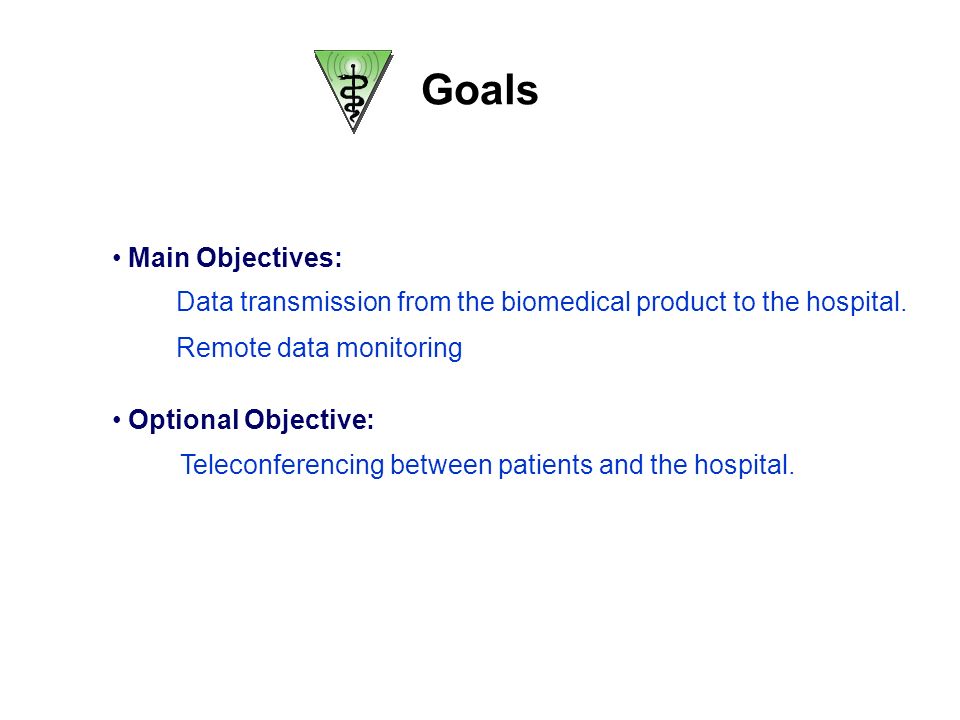 Goals

• Main Objectives:

Data transmission from the biomedical product to the hospital.

Remote data monitoring

• Optional Objective:

Teleconferencing between patients and the hospital.